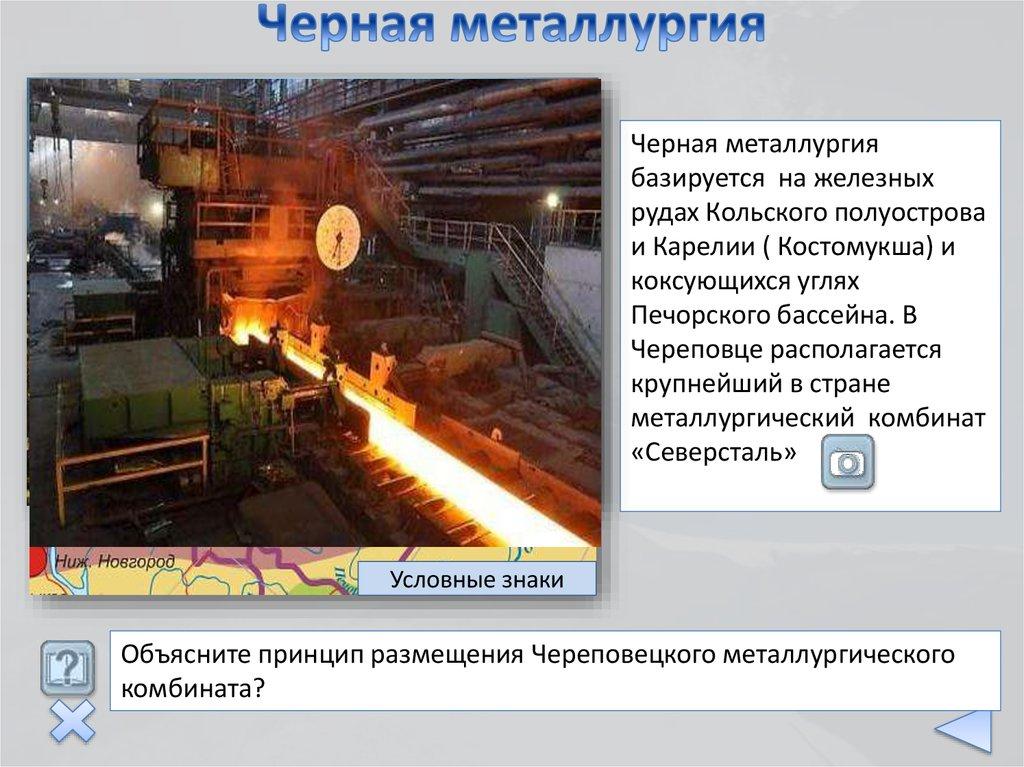 Черная металлургия

Черная металлургия базируется на железных рудах Кольского полуострова и Карелии ( Костомукша) и коксующихся углях Печорского бассейна. В Череповце располагается крупнейший в стране металлургический комбинат «Северсталь»

Ниж. Новгород

Условные знаки

Объясните принцип размещения Череповецкого металлургического комбината?